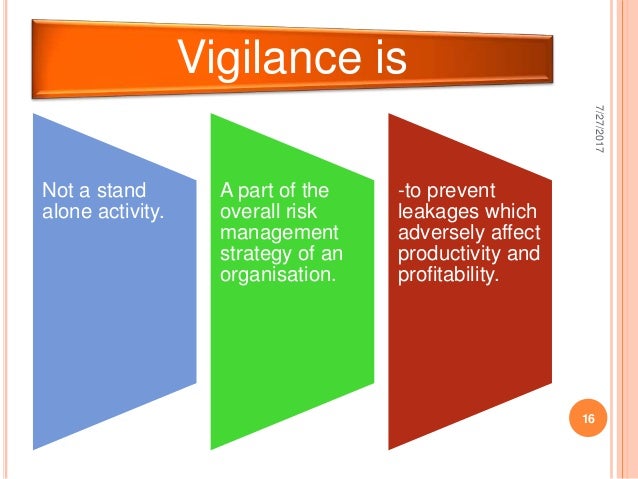 Vigilance is

7/27/2017

Not a stand alone activity.

A part of the overall risk management strategy of an organisation.

-to prevent leakages which adversely affect productivity and profitability.

16